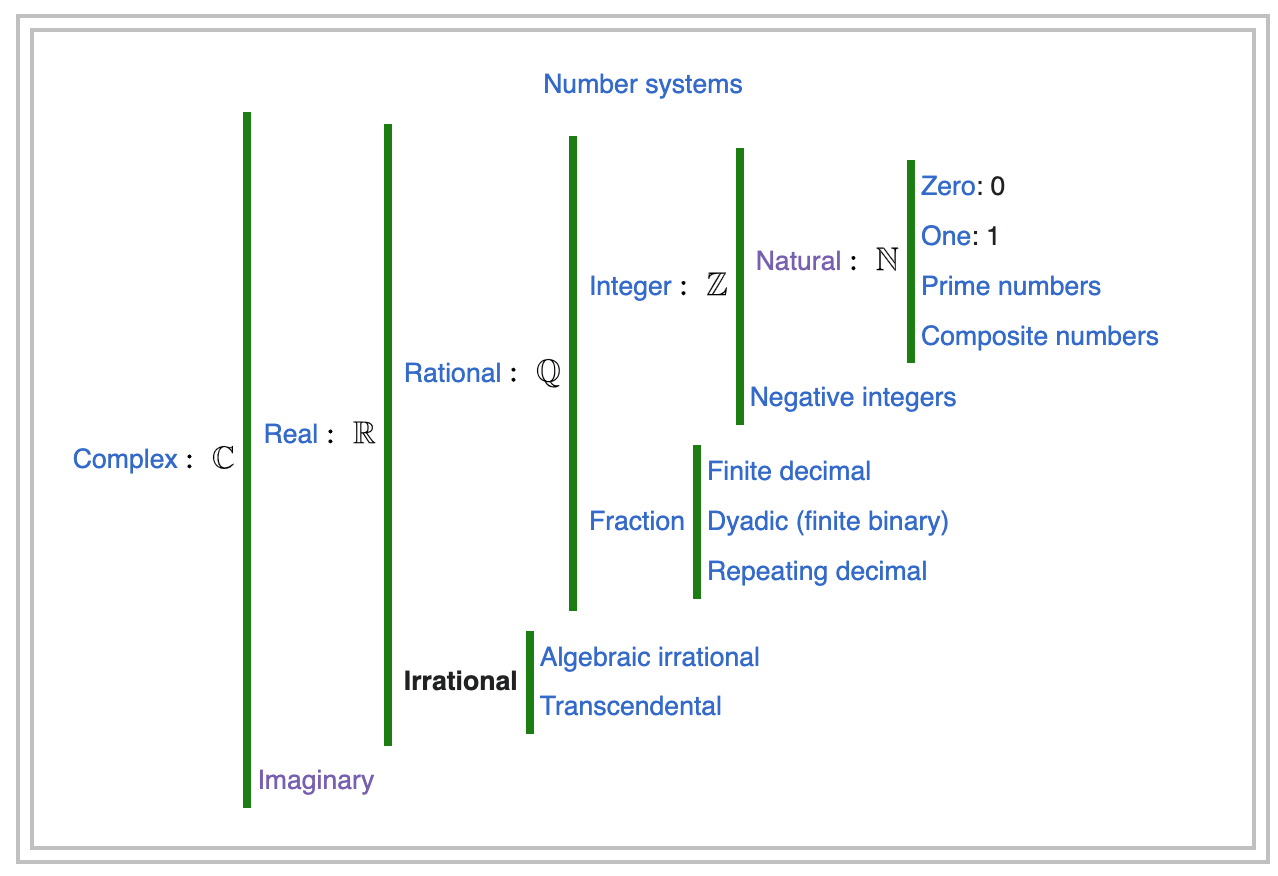 Number systems

Complex : $\mathbb{C}$

Real : $\mathbb{R}$

Rational : $\mathbb{Q}$

Integer : $\mathbb{Z}$

Natural : $\mathbb{N}$

Zero: 0

One: 1

Prime numbers

Composite numbers

Negative integers

Fraction

Finite decimal

Dyadic (finite binary)

Repeating decimal

Irrational

Algebraic irrational

Transcendental

Imaginary